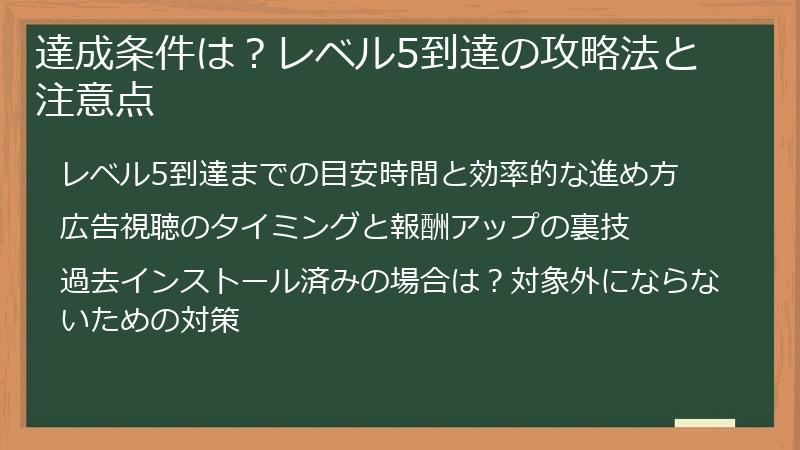 達成条件は？レベル5到達の攻略法と注意点

レベル5到達までの目安時間と効率的な進め方

広告視聴のタイミングと報酬アップの裏技

過去インストール済みの場合は？対象外にならないための対策